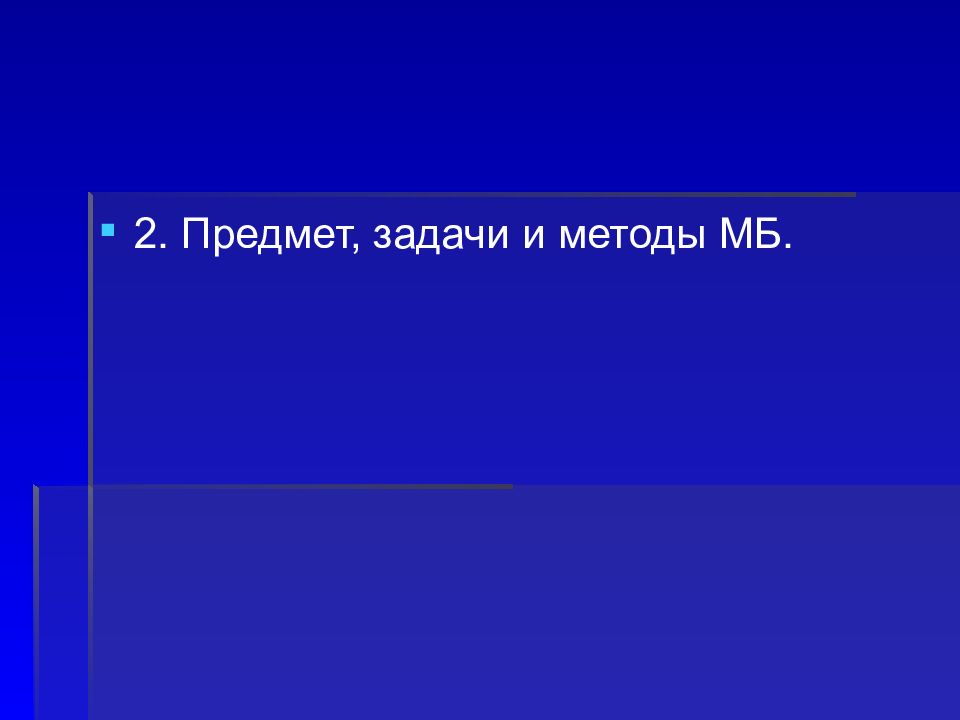 2. Предмет, задачи и методы МБ.